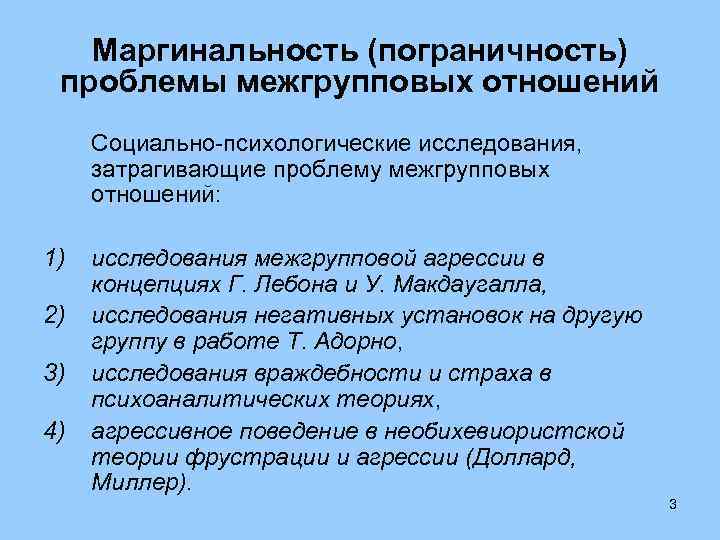 Маргинальность (пограничность) проблемы межгрупповых отношений

Социально-психологические исследования, затрагивающие проблему межгрупповых отношений:

1) исследования межгрупповой агрессии в концепциях Г. Лебона и У. Макдаугалла,
2) исследования негативных установок на другую группу в работе Т. Адорно,
3) исследования враждебности и страха в психоаналитических теориях,
4) агрессивное поведение в необихевиористской теории фрустрации и агрессии (Доллард, Миллер).

3